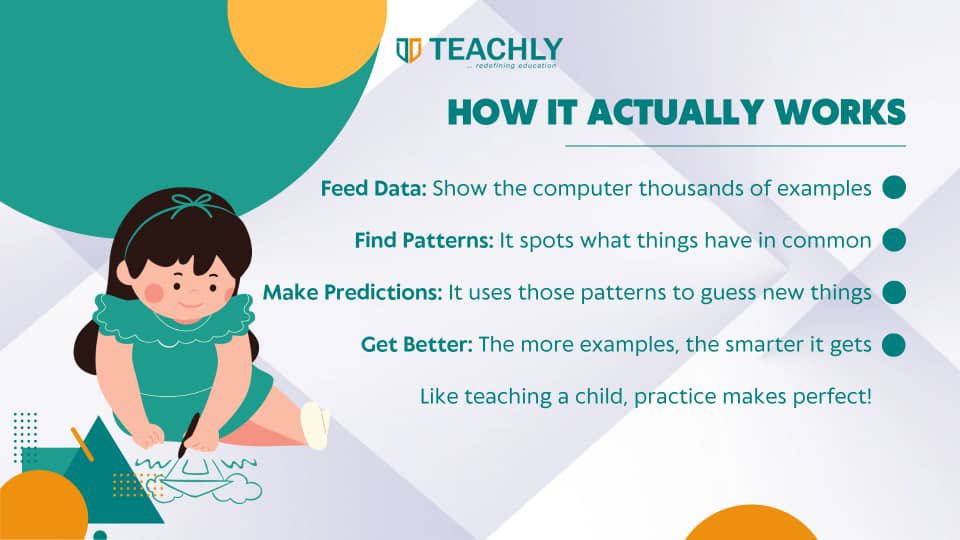 TEACHLY
... redefining education

HOW IT ACTUALLY WORKS

Feed Data: Show the computer thousands of examples

Find Patterns: It spots what things have in common

Make Predictions: It uses those patterns to guess new things

Get Better: The more examples, the smarter it gets

Like teaching a child, practice makes perfect!